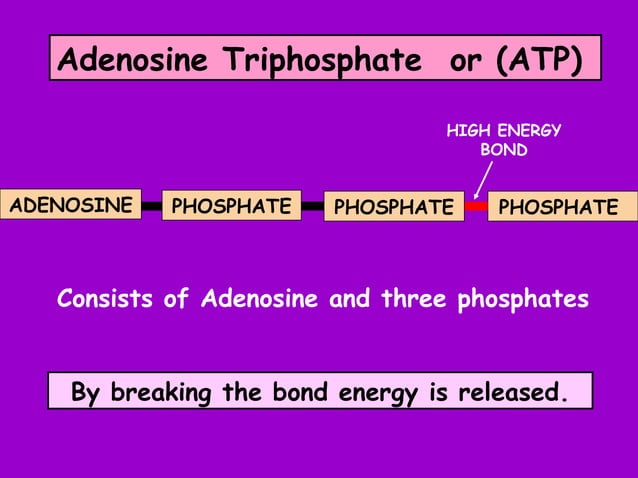 Adenosine Triphosphate or (ATP)

HIGH ENERGY BOND

ADENOSINE PHOSPHATE PHOSPHATE PHOSPHATE

Consists of Adenosine and three phosphates

By breaking the bond energy is released.